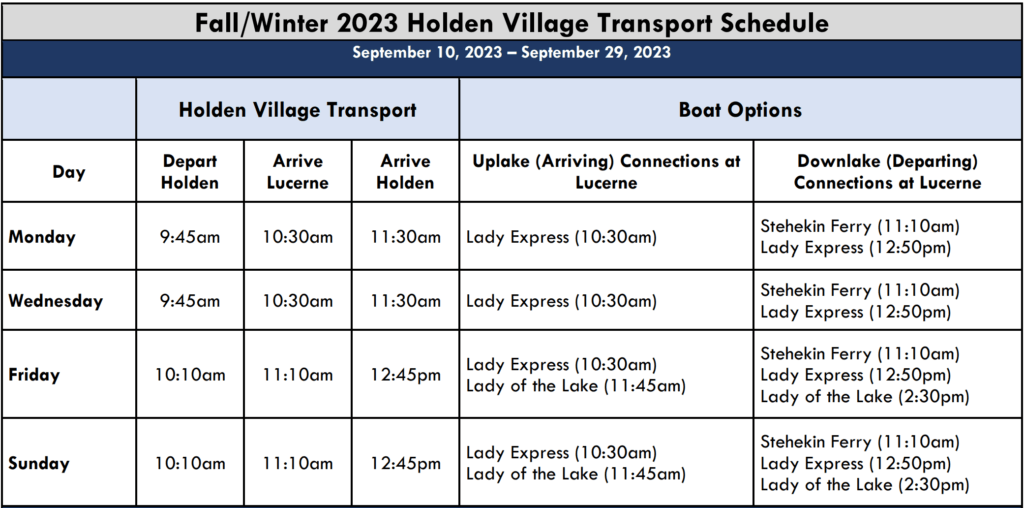 Fall/Winter 2023 Holden Village Transport Schedule

September 10, 2023 – September 29, 2023

| | Holden Village Transport | | | Boat Options | |
|---|---|---|---|---|---|
| Day | Depart Holden | Arrive Lucerne | Arrive Holden | Uplake (Arriving) Connections at Lucerne | Downlake (Departing) Connections at Lucerne |
| Monday | 9:45am | 10:30am | 11:30am | Lady Express (10:30am) | Stehekin Ferry (11:10am) Lady Express (12:50pm) |
| Wednesday | 9:45am | 10:30am | 11:30am | Lady Express (10:30am) | Stehekin Ferry (11:10am) Lady Express (12:50pm) |
| Friday | 10:10am | 11:10am | 12:45pm | Lady Express (10:30am) Lady of the Lake (11:45am) | Stehekin Ferry (11:10am) Lady Express (12:50pm) Lady of the Lake (2:30pm) |
| Sunday | 10:10am | 11:10am | 12:45pm | Lady Express (10:30am) Lady of the Lake (11:45am) | Stehekin Ferry (11:10am) Lady Express (12:50pm) Lady of the Lake (2:30pm) |